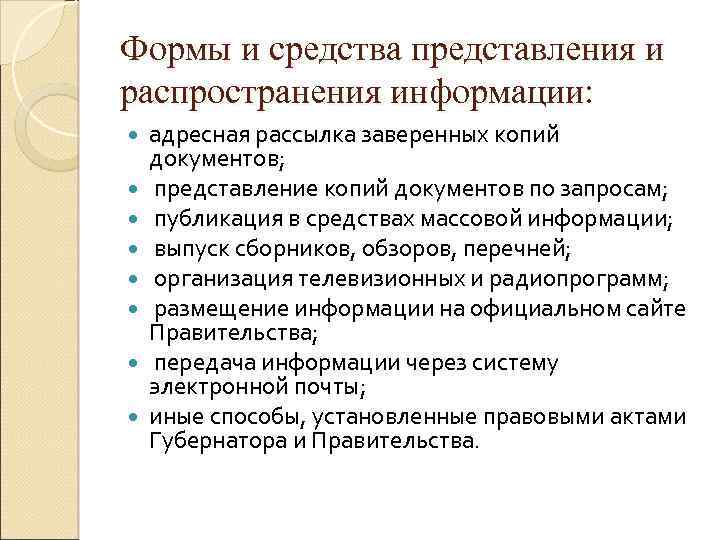 Формы и средства представления и распространения информации:

- адресная рассылка заверенных копий документов;
- представление копий документов по запросам;
- публикация в средствах массовой информации;
- выпуск сборников, обзоров, перечней;
- организация телевизионных и радиопрограмм;
- размещение информации на официальном сайте Правительства;
- передача информации через систему электронной почты;
- иные способы, установленные правовыми актами Губернатора и Правительства.